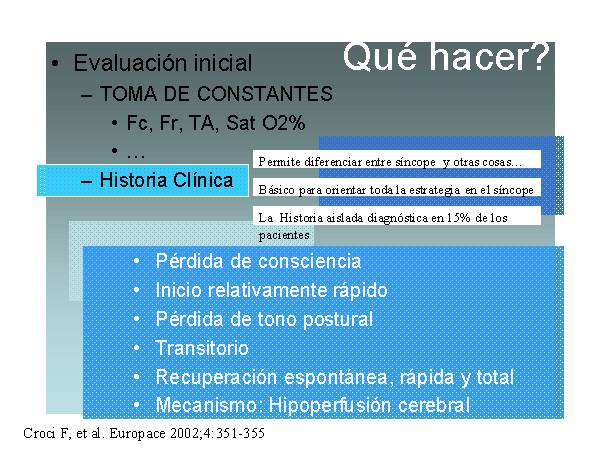 Qué hacer?

• Evaluación inicial
– TOMA DE CONSTANTES
• Fc, Fr, TA, Sat O2%
• …
– Historia Clínica

Permite diferenciar entre síncope y otras cosas…

Básico para orientar toda la estrategia en el síncope

La Historia aislada diagnóstica en 15% de los pacientes

• Pérdida de consciencia
• Inicio relativamente rápido
• Pérdida de tono postural
• Transitorio
• Recuperación espontánea, rápida y total
• Mecanismo: Hipoperfusión cerebral

Croci F, et al. Europace 2002;4:351-355